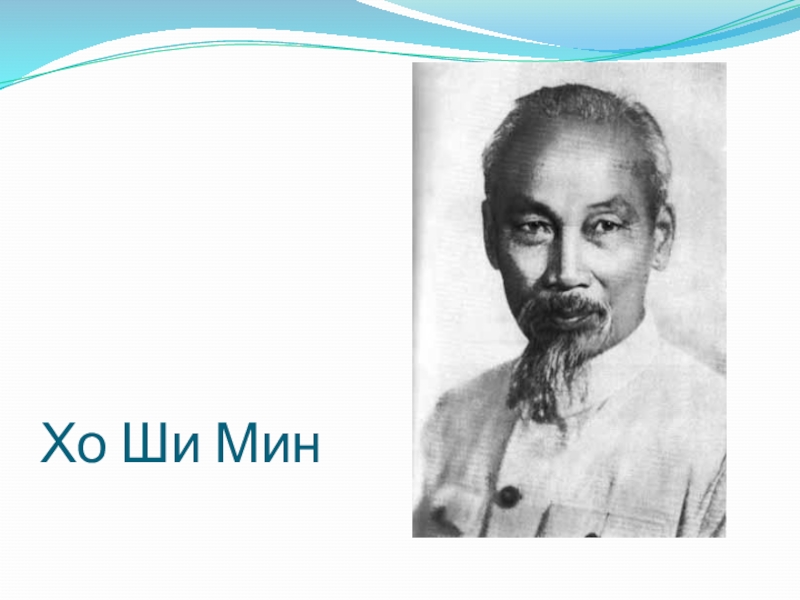 Хо Ши Мин